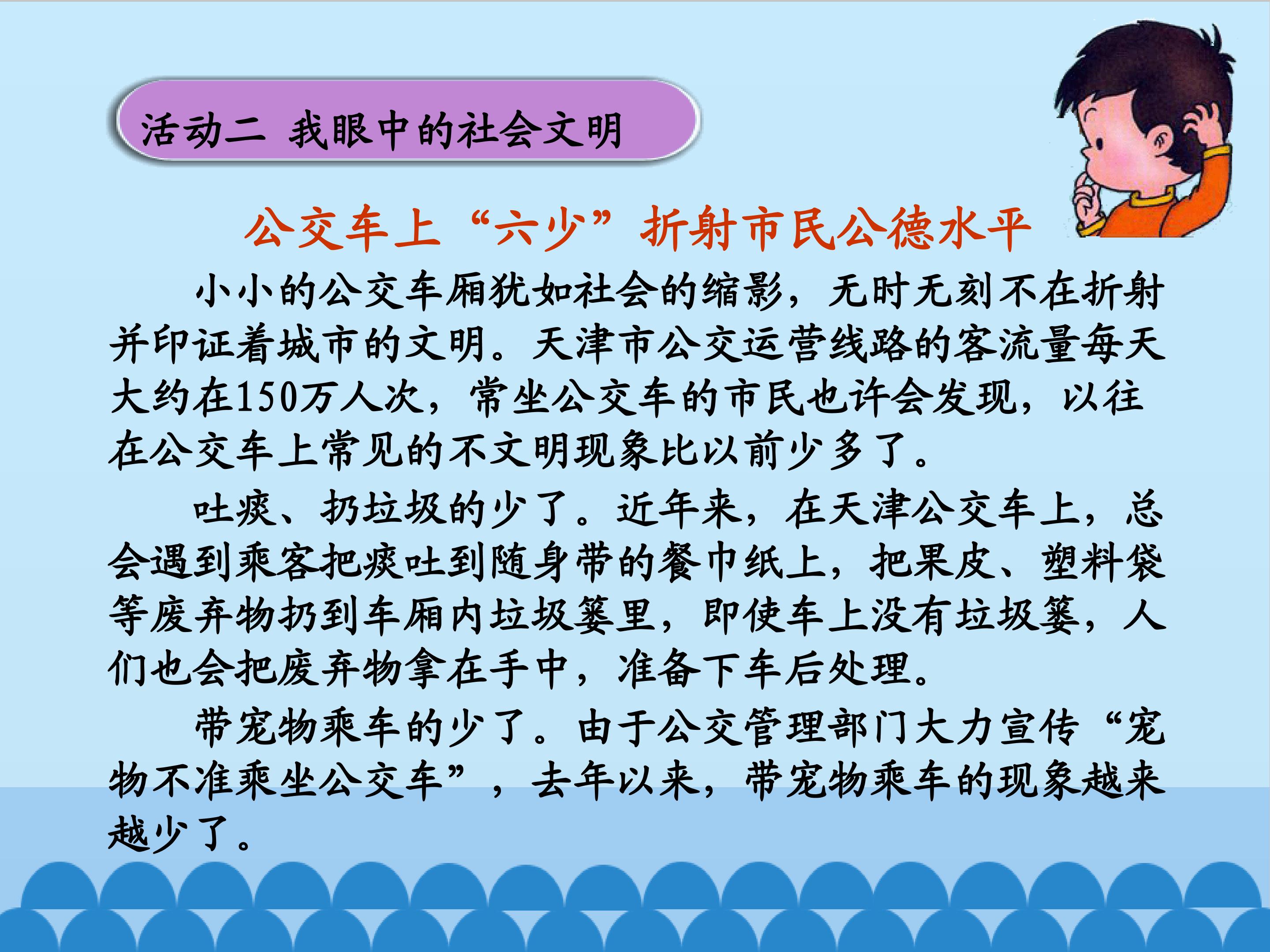 活动二 我眼中的社会文明

公交车上“六少”折射市民公德水平

小小的公交车厢犹如社会的缩影，无时无刻不在折射并印证着城市的文明。天津市公交运营线路的客流量每天大约在150万人次，常坐公交车的市民也许会发现，以往在公交车上常见的不文明现象比以前少多了。

吐痰、扔垃圾的少了。近年来，在天津公交车上，总会遇到乘客把痰吐到随身带的餐巾纸上，把果皮、塑料袋等废弃物扔到车厢内垃圾篓里，即使车上没有垃圾篓，人们也会把废弃物拿在手中，准备下车后处理。

带宠物乘车的少了。由于公交管理部门大力宣传“宠物不准乘坐公交车”，去年以来，带宠物乘车的现象越来越少了。